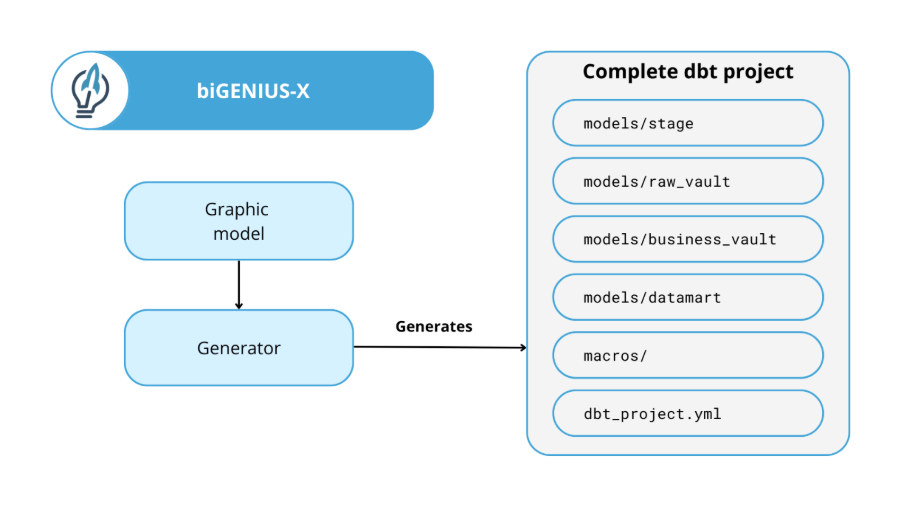 biGENIUS-X

Graphic model

Generator

Generates

Complete dbt project

models/stage

models/raw_vault

models/business_vault

models/datamart

macros/

dbt_project.yml